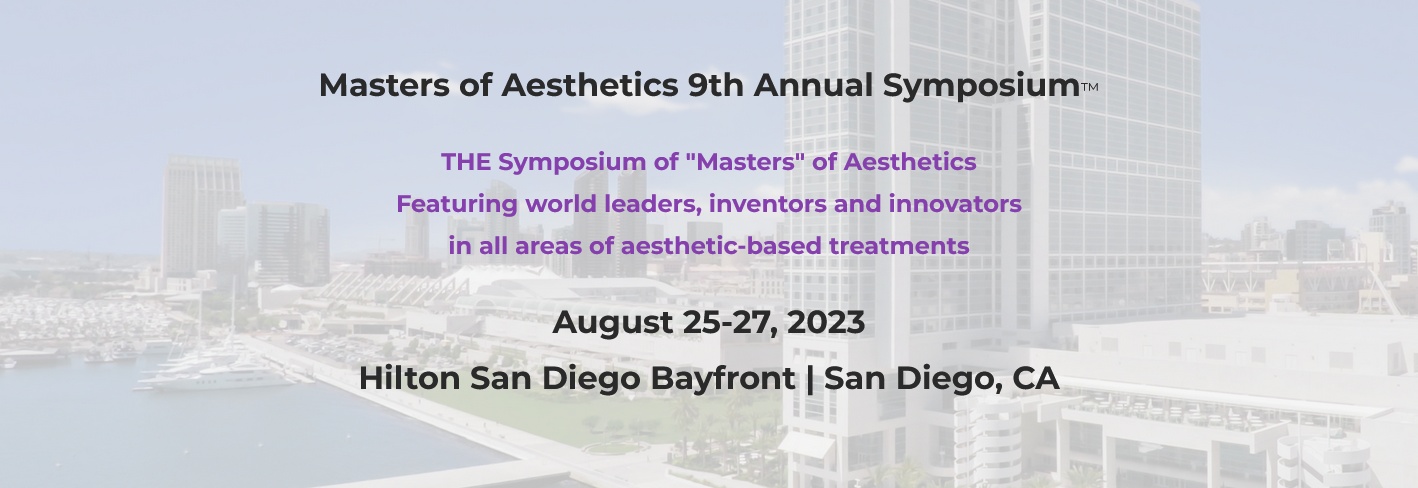 Masters of Aesthetics 9th Annual Symposium™

THE Symposium of "Masters" of Aesthetics
Featuring world leaders, inventors and innovators
in all areas of aesthetic-based treatments

August 25-27, 2023
Hilton San Diego Bayfront | San Diego, CA